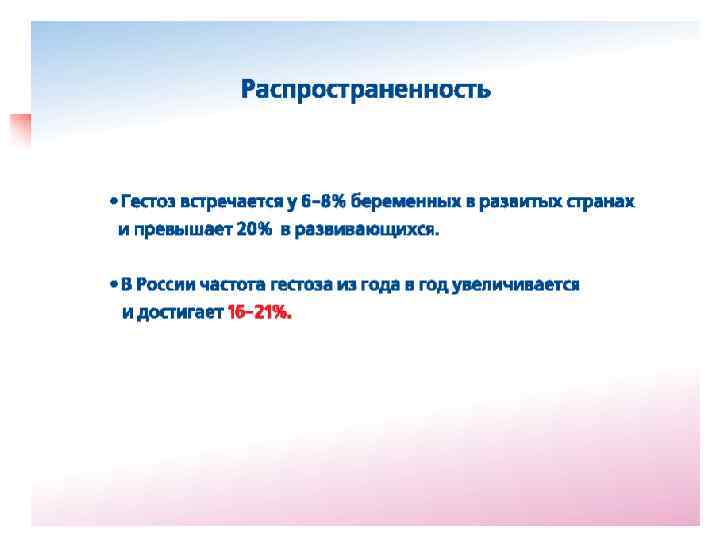 Распространенность

• Гестоз встречается у 6–8% беременных в развитых странах и превышает 20% в развивающихся.

• В России частота гестоза из года в год увеличивается и достигает 16–21%.